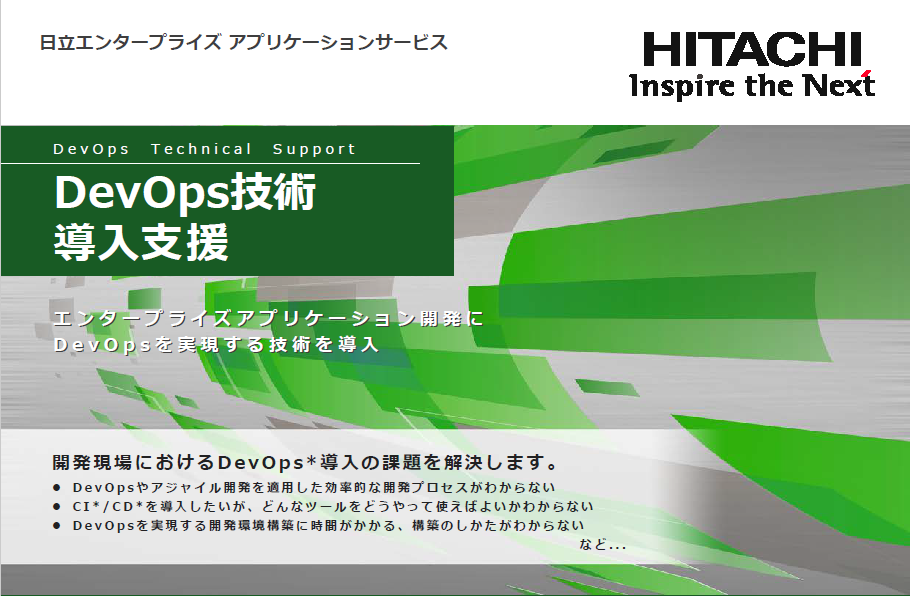 日立エンタープライズ アプリケーションサービス

HITACHI
Inspire the Next

DevOps Technical Support
DevOps技術
導入支援

エンタープライズアプリケーション開発に
DevOpsを実現する技術を導入

開発現場におけるDevOps*導入の課題を解決します。
● DevOpsやアジャイル開発を適用した効率的な開発プロセスがわからない
● CI*/CD*を導入したいが、どんなツールをどうやって使えばよいかわからない
● DevOpsを実現する開発環境構築に時間がかかる、構築のしかたがわからない
など...